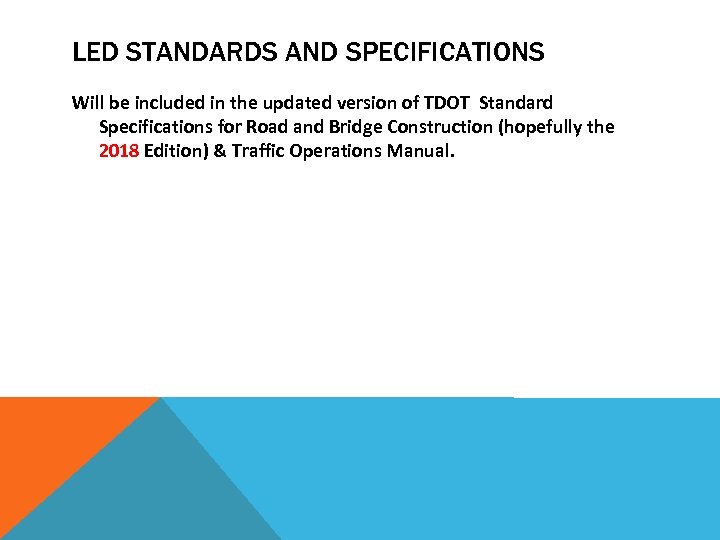 LED STANDARDS AND SPECIFICATIONS

Will be included in the updated version of TDOT Standard Specifications for Road and Bridge Construction (hopefully the 2018 Edition) & Traffic Operations Manual.